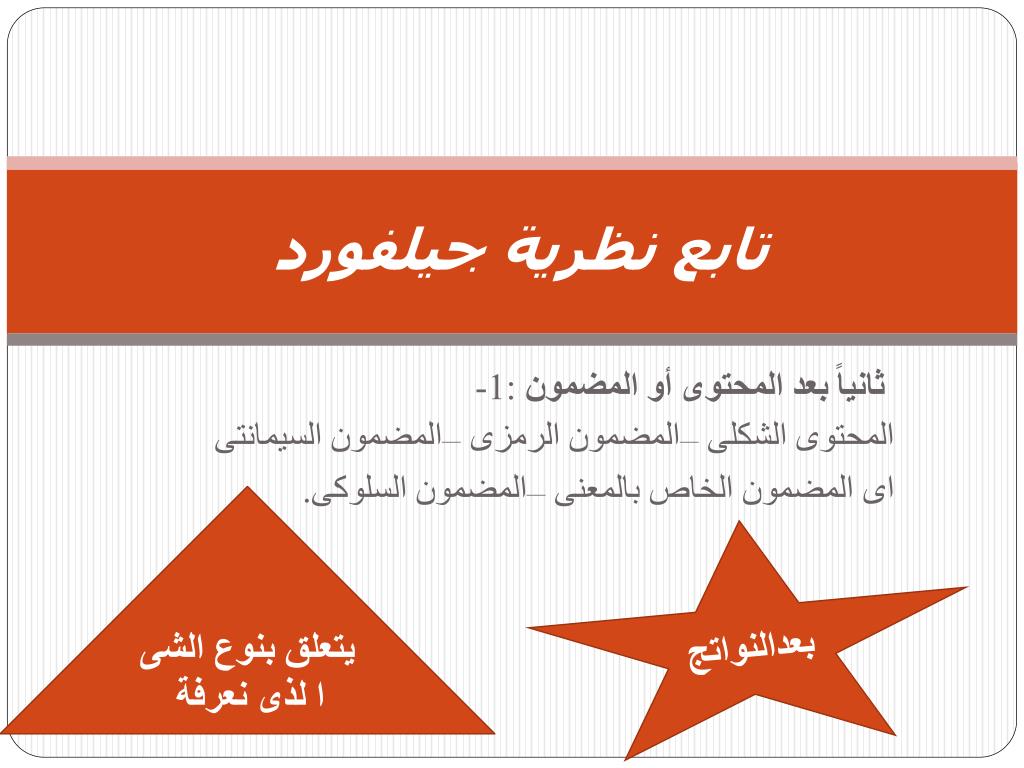 تابع نظرية جيلفورد

ثانياً بعد المحتوى أو المضمون :1-
المحتوى الشكلى –المضمون الرمزى –المضمون السيمانتى اى المضمون الخاص بالمعنى –المضمون السلوكى.

يتعلق بنوع الشى ا لذى نعرفة

بعدالنواتج